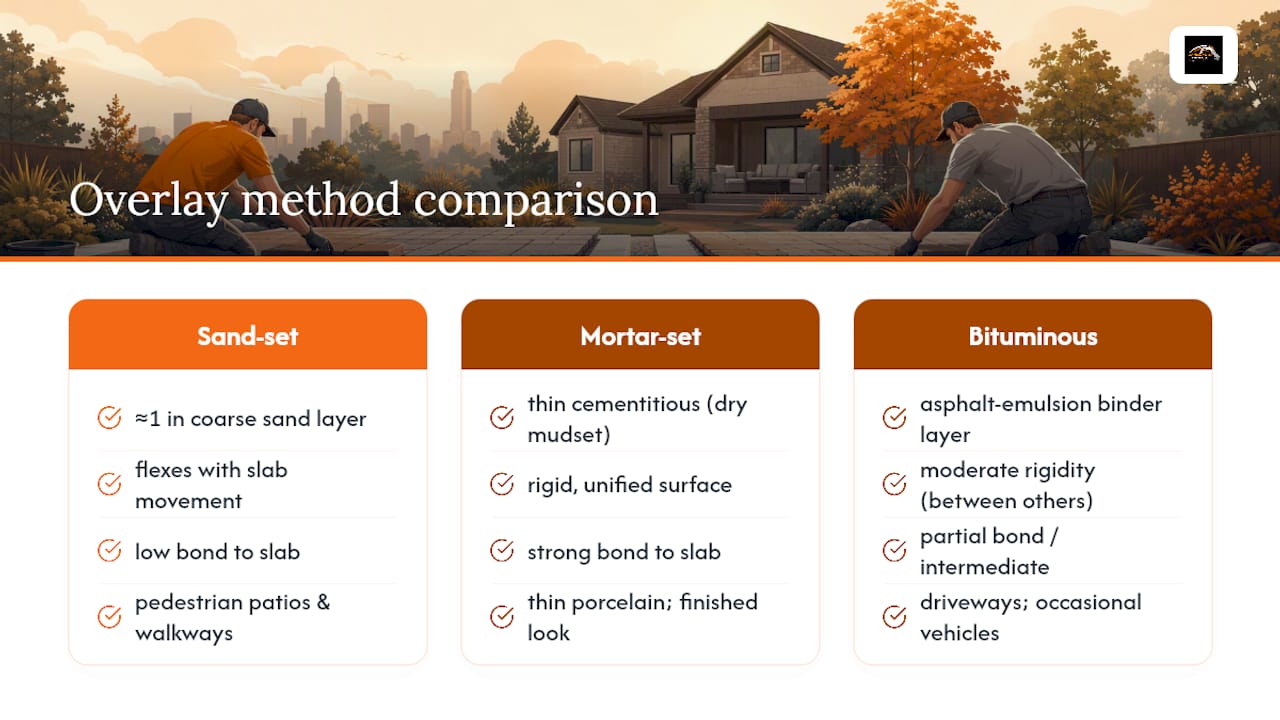 Overlay method comparison

Sand-set

≈1 in coarse sand layer

flexes with slab movement

low bond to slab

pedestrian patios & walkways

Mortar-set

thin cementitious (dry mudset)

rigid, unified surface

strong bond to slab

thin porcelain; finished look

Bituminous

asphalt-emulsion binder layer

moderate rigidity (between others)

partial bond / intermediate

driveways; occasional vehicles